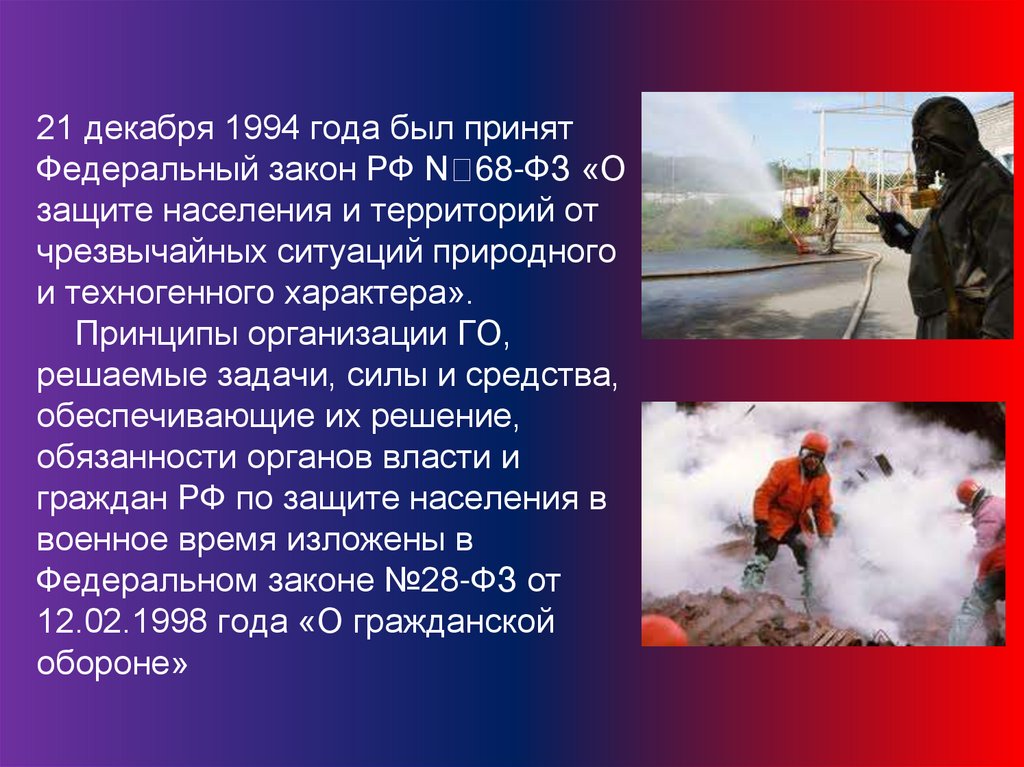 21 декабря 1994 года был принят Федеральный закон РФ N68-ФЗ «О защите населения и территорий от чрезвычайных ситуаций природного и техногенного характера».

Принципы организации ГО, решаемые задачи, силы и средства, обеспечивающие их решение, обязанности органов власти и граждан РФ по защите населения в военное время изложены в Федеральном законе №28-ФЗ от 12.02.1998 года «О гражданской обороне»